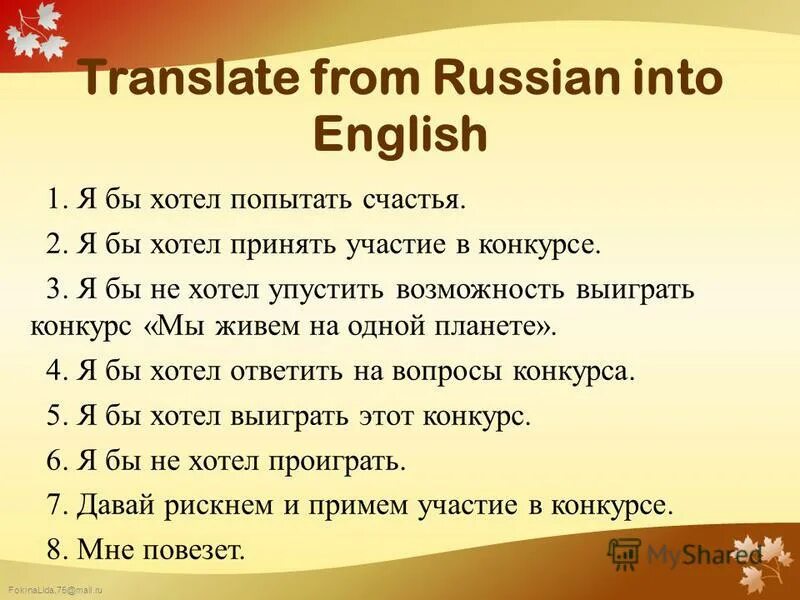 Translate from Russian into English

1. Я бы хотел попытать счастья.

2. Я бы хотел принять участие в конкурсе.

3. Я бы не хотел упустить возможность выиграть конкурс «Мы живем на одной планете».

4. Я бы хотел ответить на вопросы конкурса.

5. Я бы хотел выиграть этот конкурс.

6. Я бы не хотел проиграть.

7. Давай рискнем и примем участие в конкурсе.

8. Мне повезет.

MyShared

FokinaLida.75@mail.ru